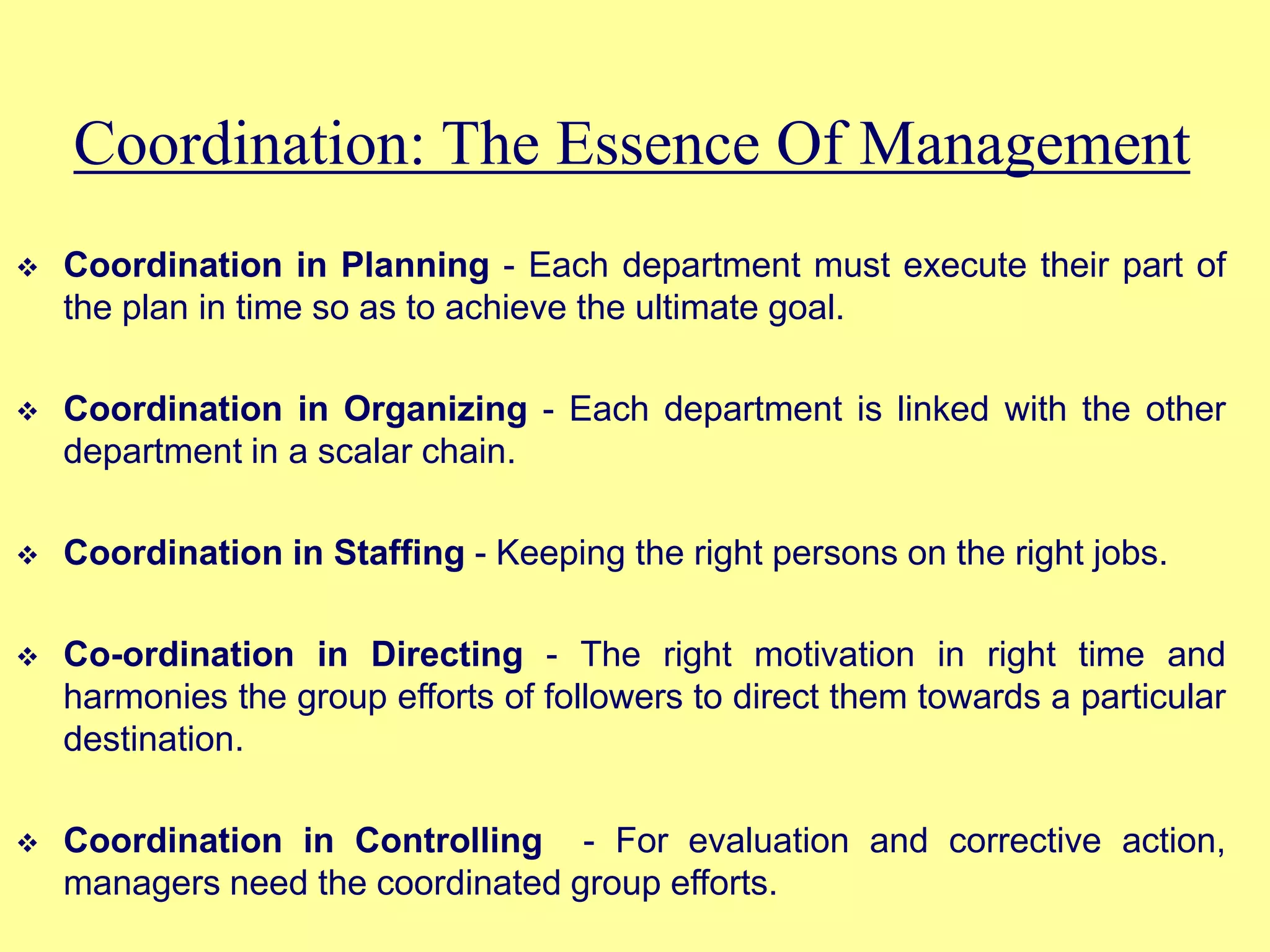 Coordination: The Essence Of Management

❖ Coordination in Planning - Each department must execute their part of the plan in time so as to achieve the ultimate goal.

❖ Coordination in Organizing - Each department is linked with the other department in a scalar chain.

❖ Coordination in Staffing - Keeping the right persons on the right jobs.

❖ Co-ordination in Directing - The right motivation in right time and harmonies the group efforts of followers to direct them towards a particular destination.

❖ Coordination in Controlling - For evaluation and corrective action, managers need the coordinated group efforts.